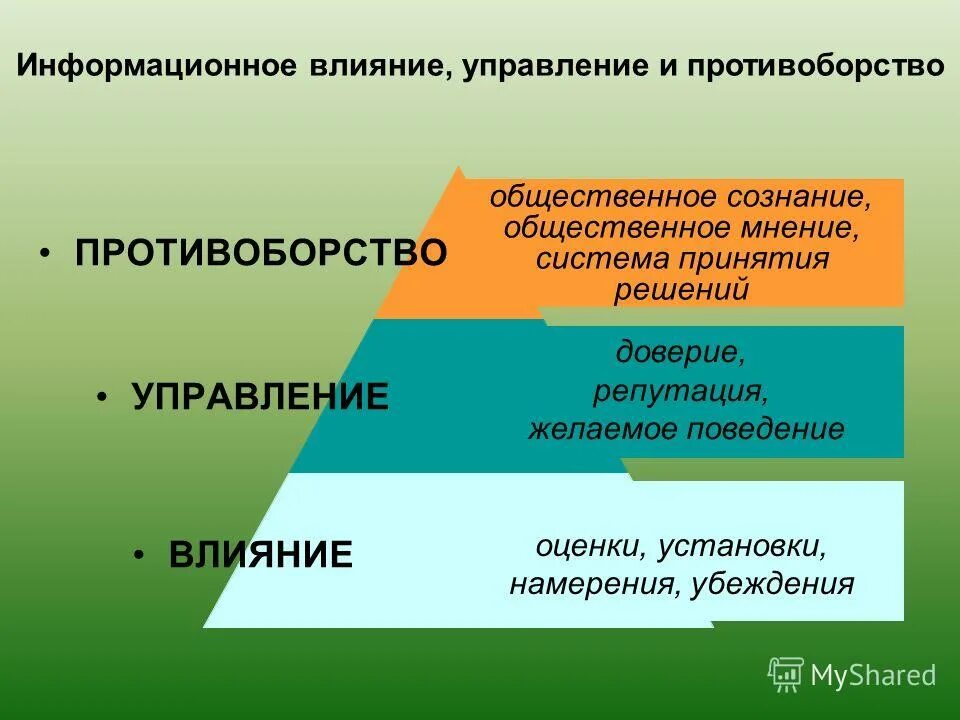 Информационное влияние, управление и противоборство

• ПРОТИВОБОРСТВО

общественное сознание, общественное мнение, система принятия решений

• УПРАВЛЕНИЕ

доверие, репутация, желаемое поведение

• ВЛИЯНИЕ

оценки, установки, намерения, убеждения

MyShared